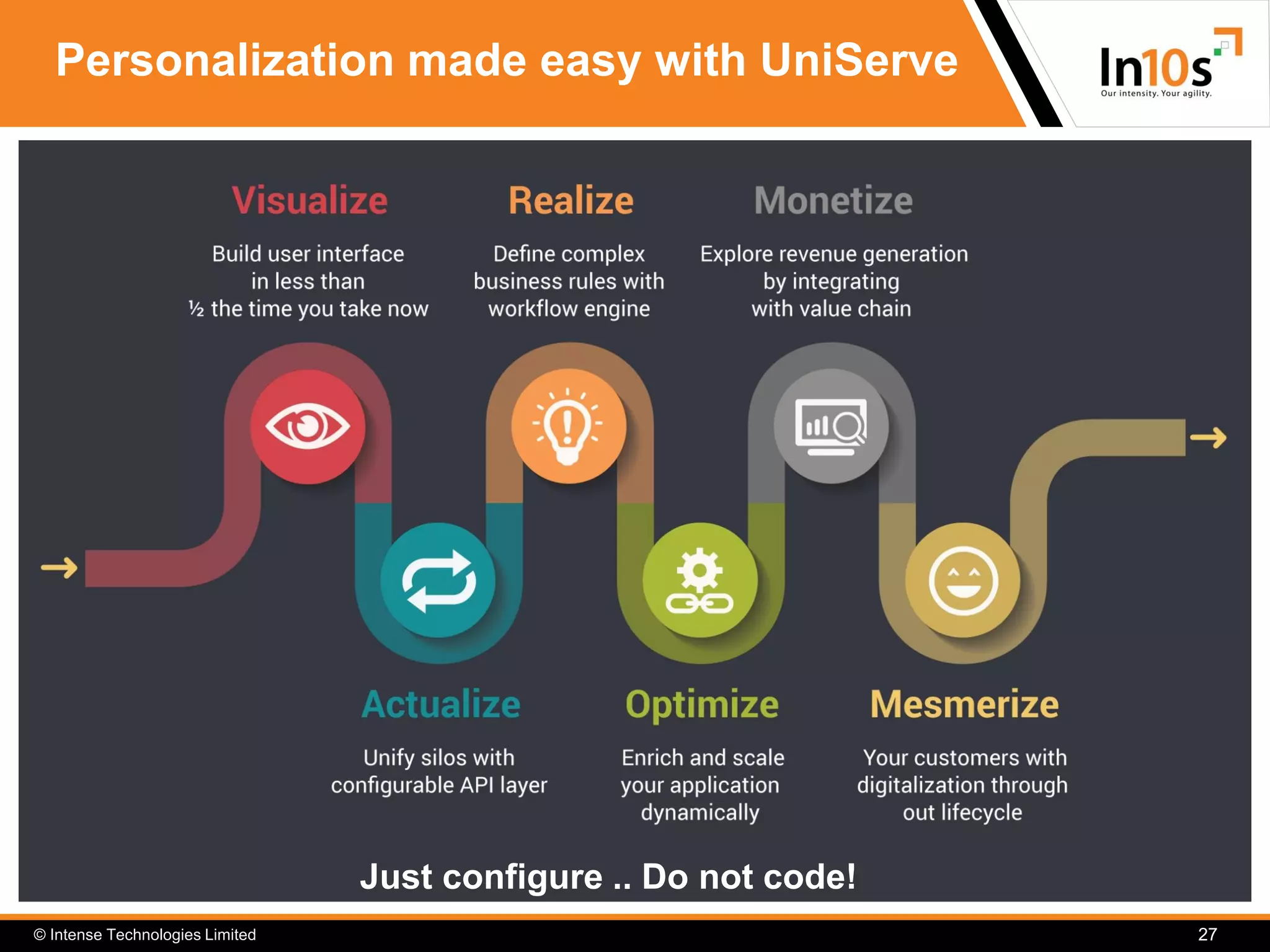 Personalization made easy with UniServe

In10s
Our intensity. Your agility.

Visualize

Build user interface in less than ½ the time you take now

Realize

Define complex business rules with workflow engine

Monetize

Explore revenue generation by integrating with value chain

Actualize

Unify silos with configurable API layer

Optimize

Enrich and scale your application dynamically

Mesmerize

Your customers with digitalization through out lifecycle

Just configure .. Do not code!

© Intense Technologies Limited

27